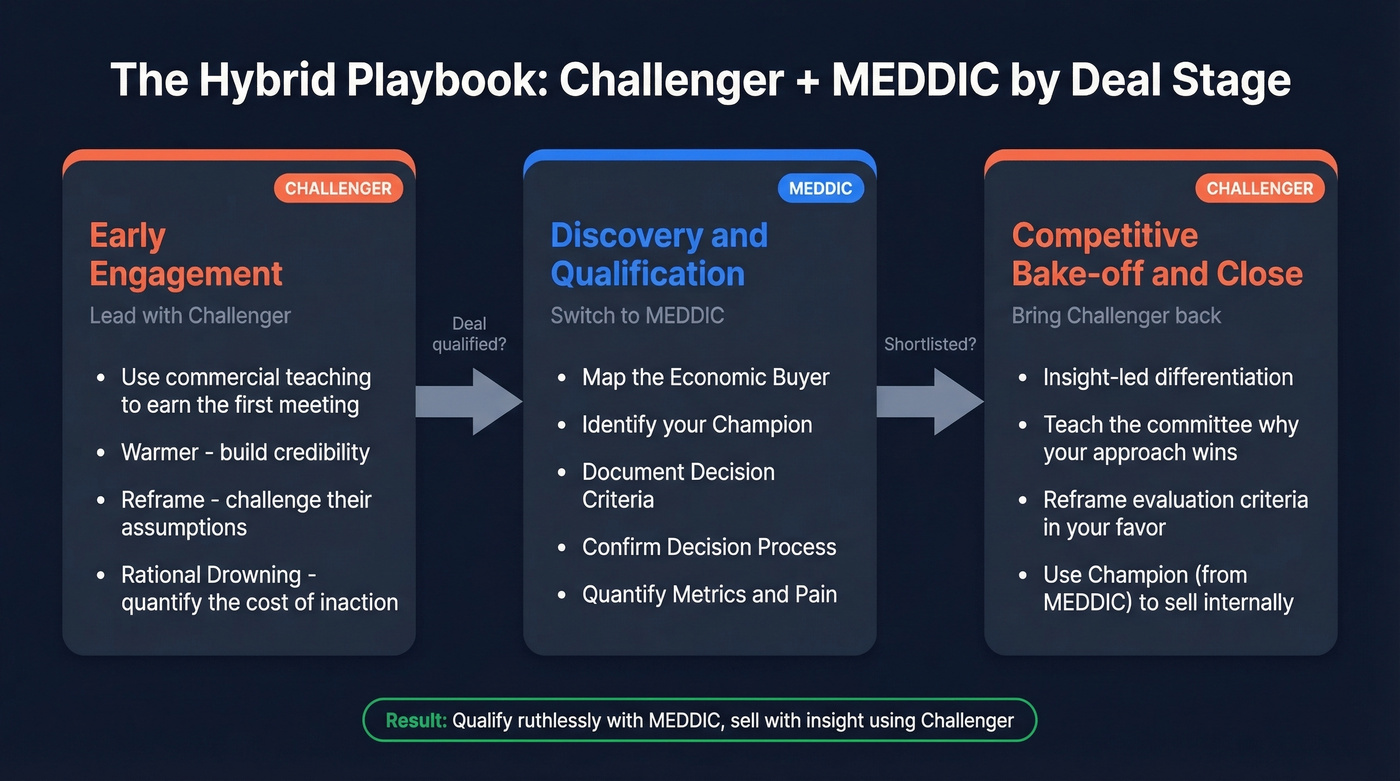 The Hybrid Playbook: Challenger + MEDDIC by Deal Stage

CHALLENGER

Early Engagement

Lead with Challenger

- Use commercial teaching to earn the first meeting
- Warmer - build credibility
- Reframe - challenge their assumptions
- Rational Drowning - quantify the cost of inaction

Deal qualified?

MEDDIC

Discovery and Qualification

Switch to MEDDIC

- Map the Economic Buyer
- Identify your Champion
- Document Decision Criteria
- Confirm Decision Process
- Quantify Metrics and Pain

Shortlisted?

CHALLENGER

Competitive Bake-off and Close

Bring Challenger back

- Insight-led differentiation
- Teach the committee why your approach wins
- Reframe evaluation criteria in your favor
- Use Champion (from MEDDIC) to sell internally

Result: Qualify ruthlessly with MEDDIC, sell with insight using Challenger